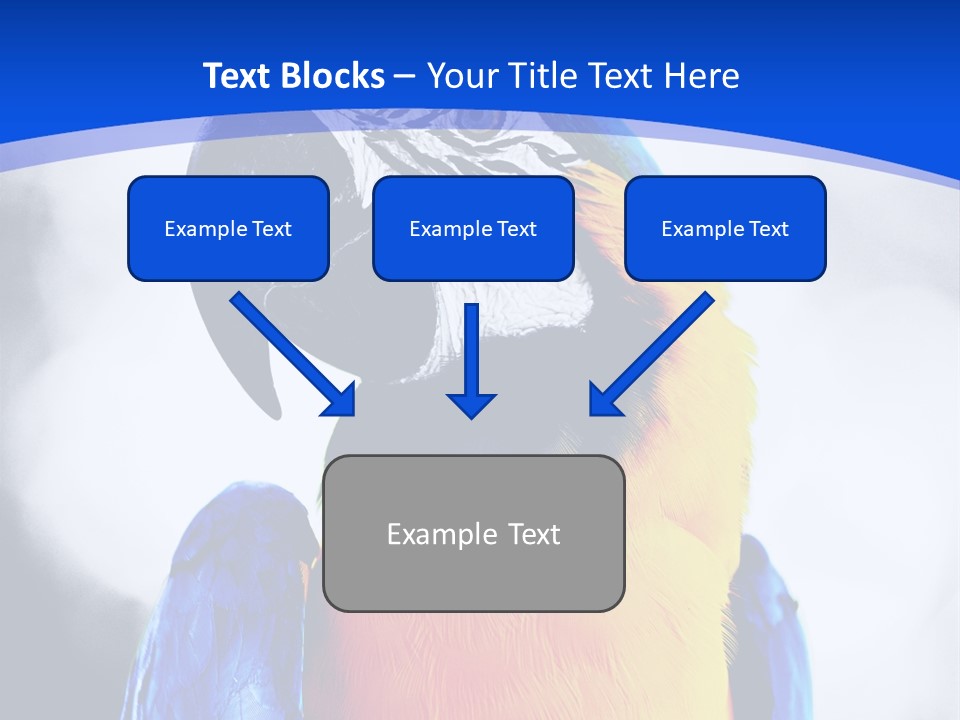 Text Blocks – Your Title Text Here

Example Text

Example Text

Example Text

Example Text